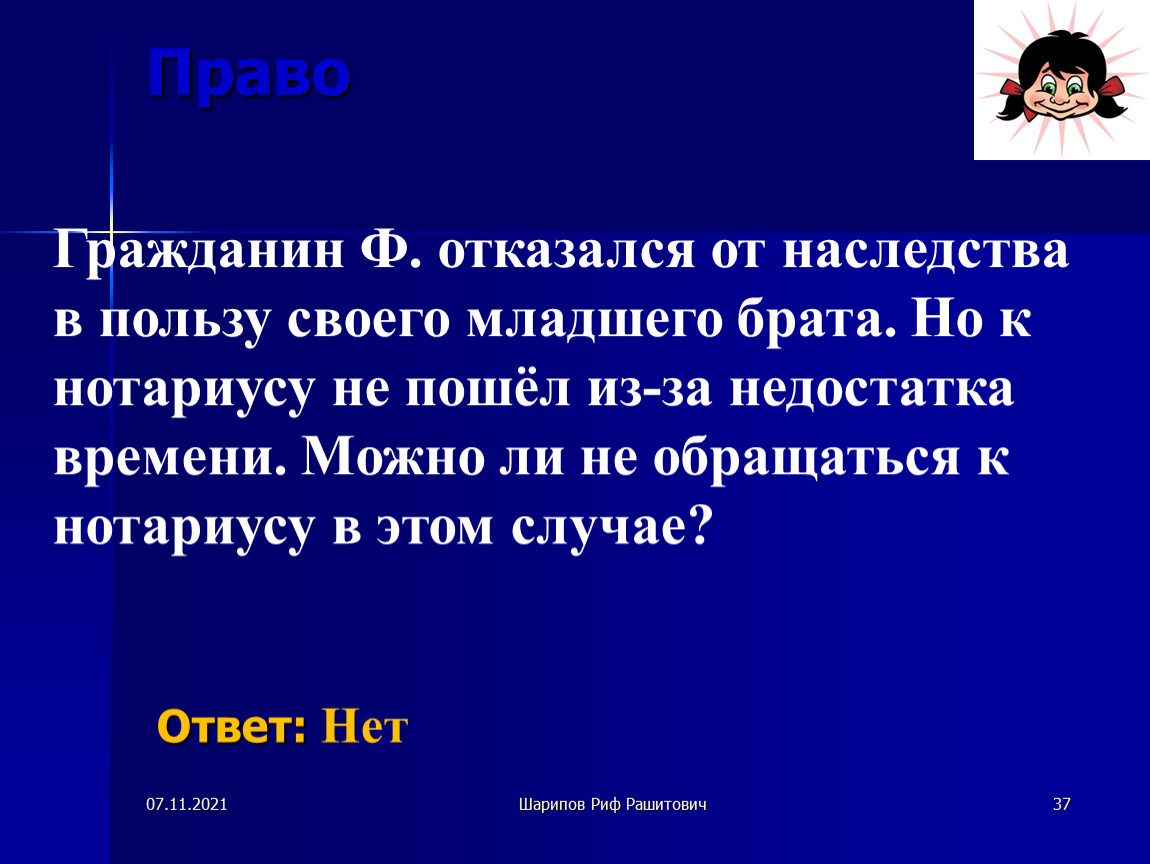 Право

Гражданин Ф. отказался от наследства в пользу своего младшего брата. Но к нотариусу не пошёл из-за недостатка времени. Можно ли не обращаться к нотариусу в этом случае?

Ответ: Нет

07.11.2021

Шарипов Риф Рашитович

37